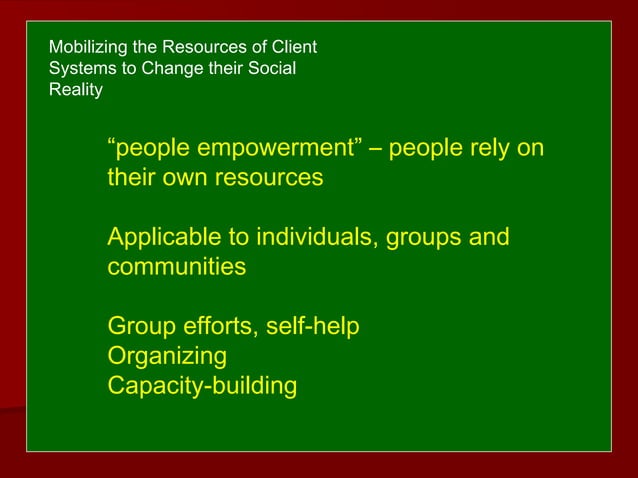 Mobilizing the Resources of Client Systems to Change their Social Reality

“people empowerment” – people rely on their own resources

Applicable to individuals, groups and communities

Group efforts, self-help
Organizing
Capacity-building